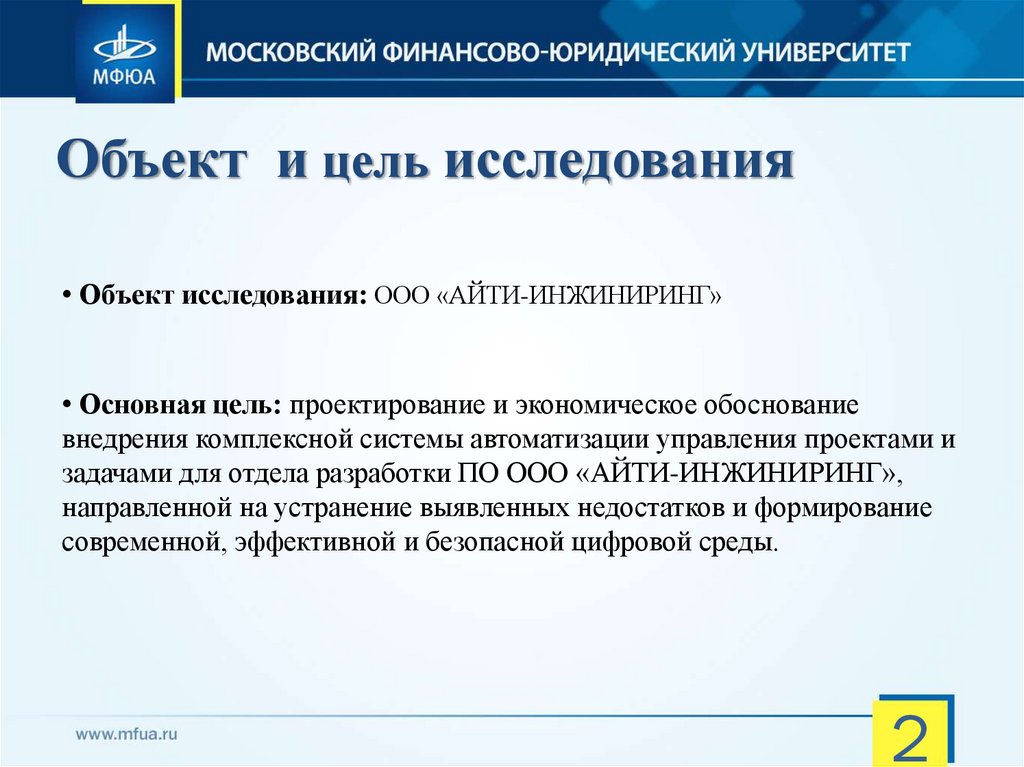 МФЮА

МОСКОВСКИЙ ФИНАНСОВО-ЮРИДИЧЕСКИЙ УНИВЕРСИТЕТ

Объект и цель исследования

• Объект исследования: ООО «АЙТИ-ИНЖИНИРИНГ»

• Основная цель: проектирование и экономическое обоснование внедрения комплексной системы автоматизации управления проектами и задачами для отдела разработки ПО ООО «АЙТИ-ИНЖИНИРИНГ», направленной на устранение выявленных недостатков и формирование современной, эффективной и безопасной цифровой среды.

www.mfua.ru

2